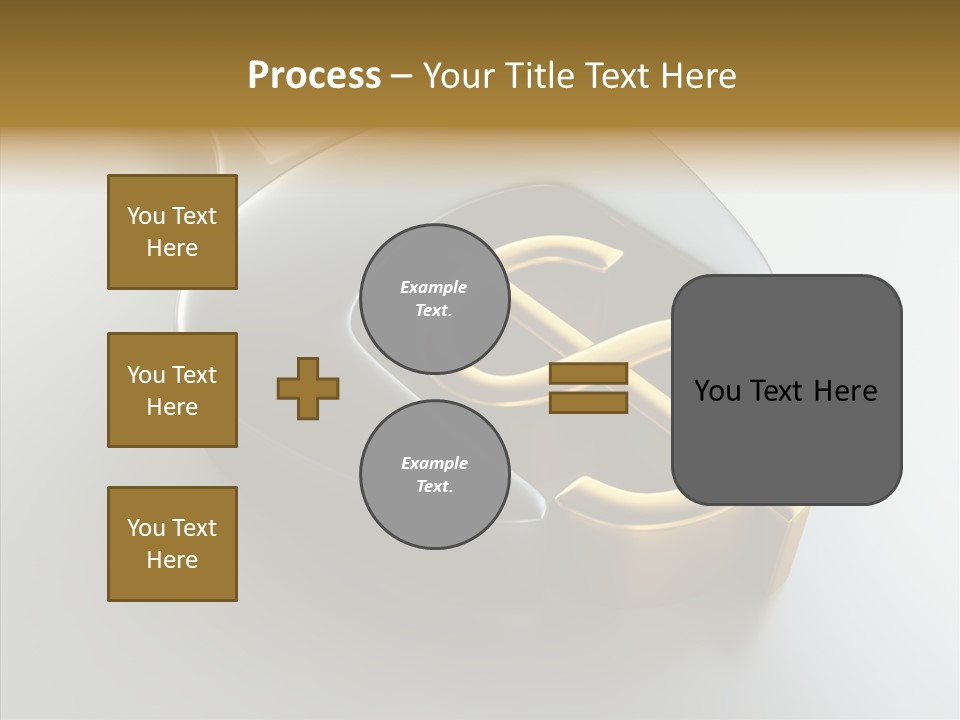 Process – Your Title Text Here

You Text Here

You Text Here

You Text Here

Example Text.

Example Text.

You Text Here